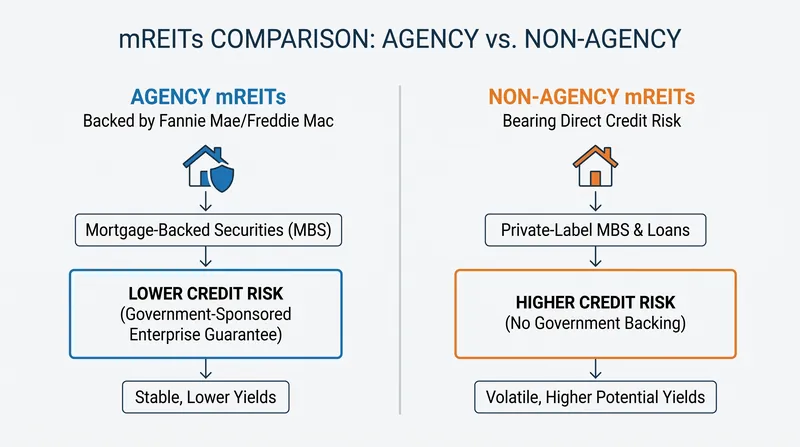 mREITs COMPARISON: AGENCY vs. NON-AGENCY

AGENCY mREITs
Backed by Fannie Mae/Freddie Mac

Mortgage-Backed Securities (MBS)

LOWER CREDIT RISK
(Government-Sponsored Enterprise Guarantee)

Stable, Lower Yields

NON-AGENCY mREITs
Bearing Direct Credit Risk

Private-Label MBS & Loans

HIGHER CREDIT RISK
(No Government Backing)

Volatile, Higher Potential Yields